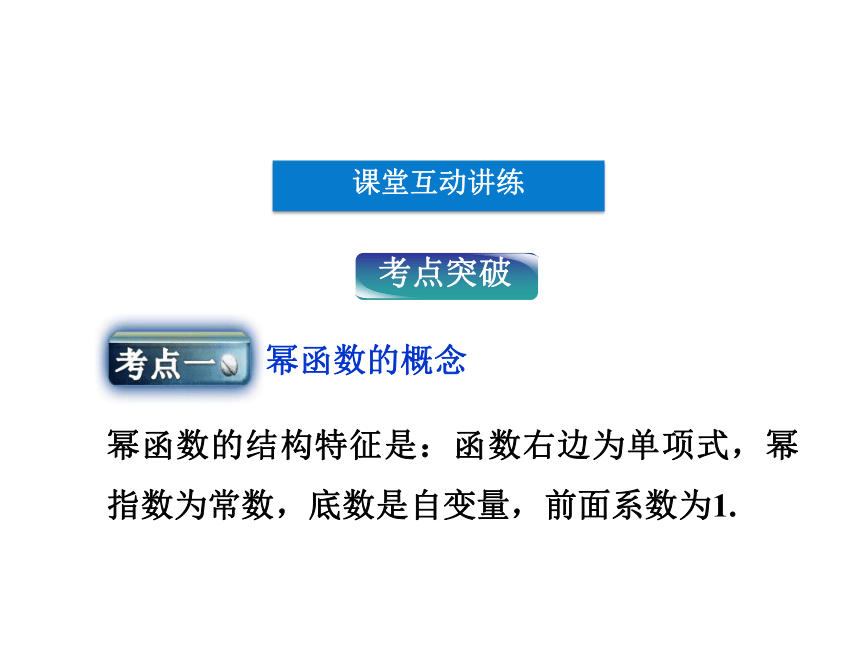 课堂互动讲练

考点突破

考点一

幂函数的概念

幂函数的结构特征是：函数右边为单项式，幂指数为常数，底数是自变量，前面系数为1.